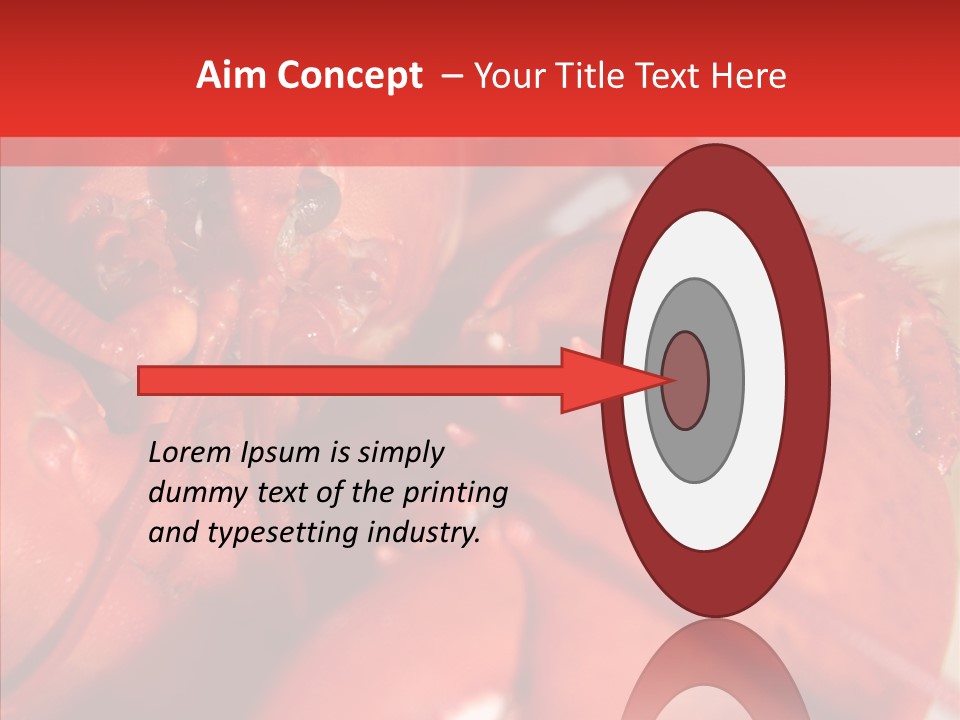 Aim Concept – Your Title Text Here

Lorem Ipsum is simply dummy text of the printing and typesetting industry.